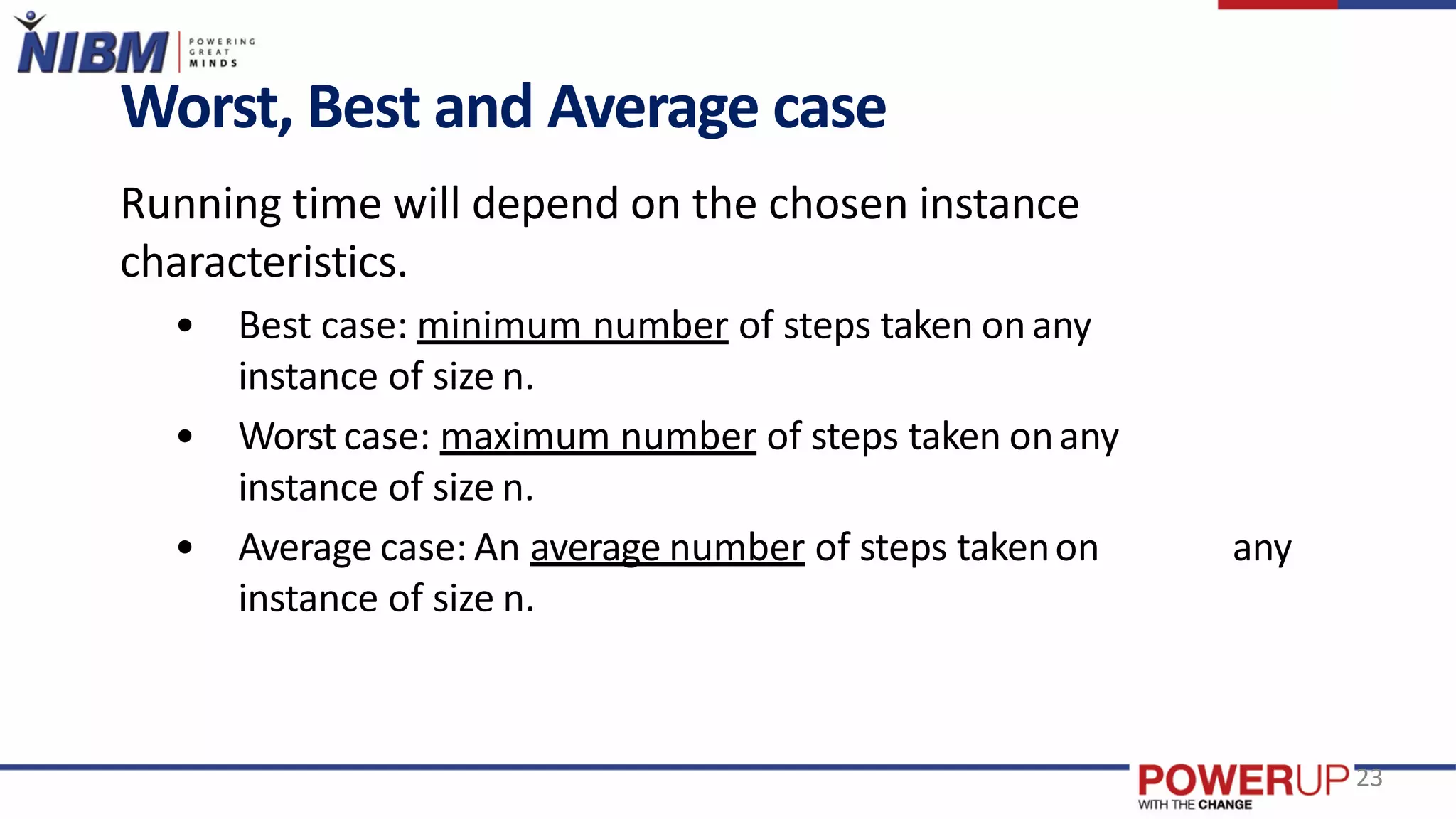 NIBM POWERING GREAT MINDS

Worst, Best and Average case

Running time will depend on the chosen instance characteristics.

• Best case: minimum number of steps taken on any instance of size n.

• Worst case: maximum number of steps taken on any instance of size n.

• Average case: An average number of steps taken on any instance of size n.

POWERUP WITH THE CHANGE

23